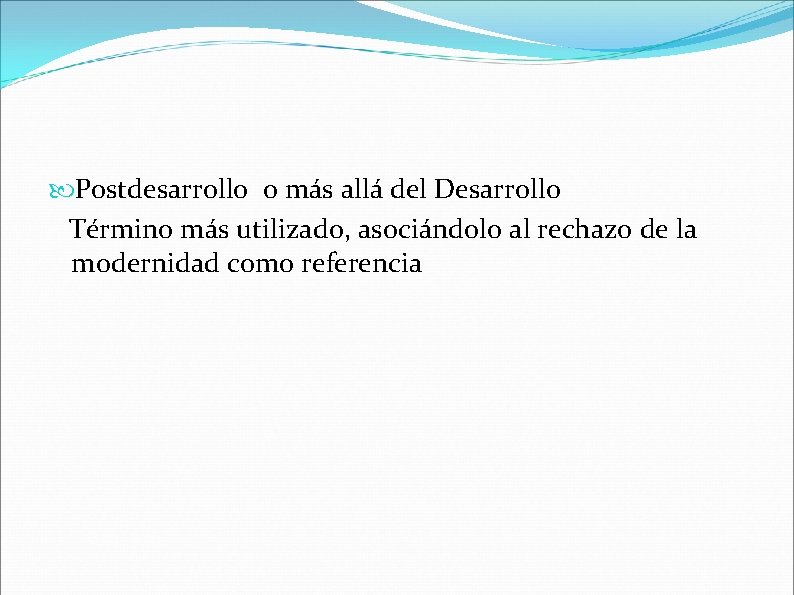 Postdesarrollo  o más allá del Desarrollo
Término más utilizado, asociándolo al rechazo de la modernidad como referencia